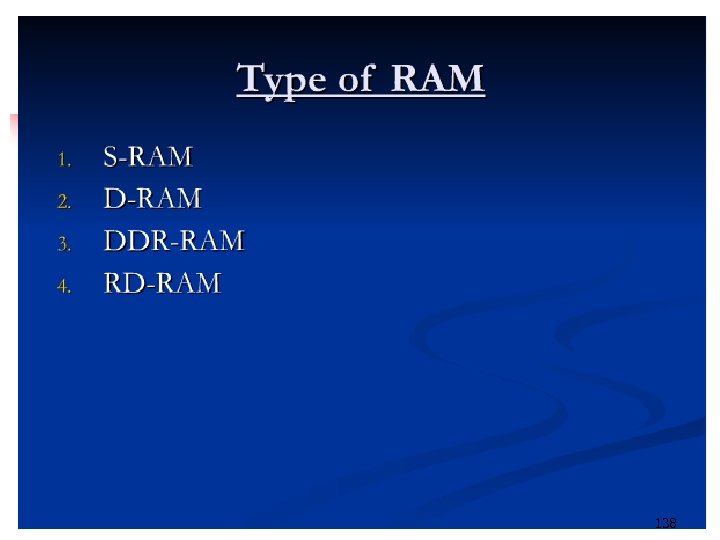 Type of RAM

1. S-RAM
2. D-RAM
3. DDR-RAM
4. RD-RAM

138